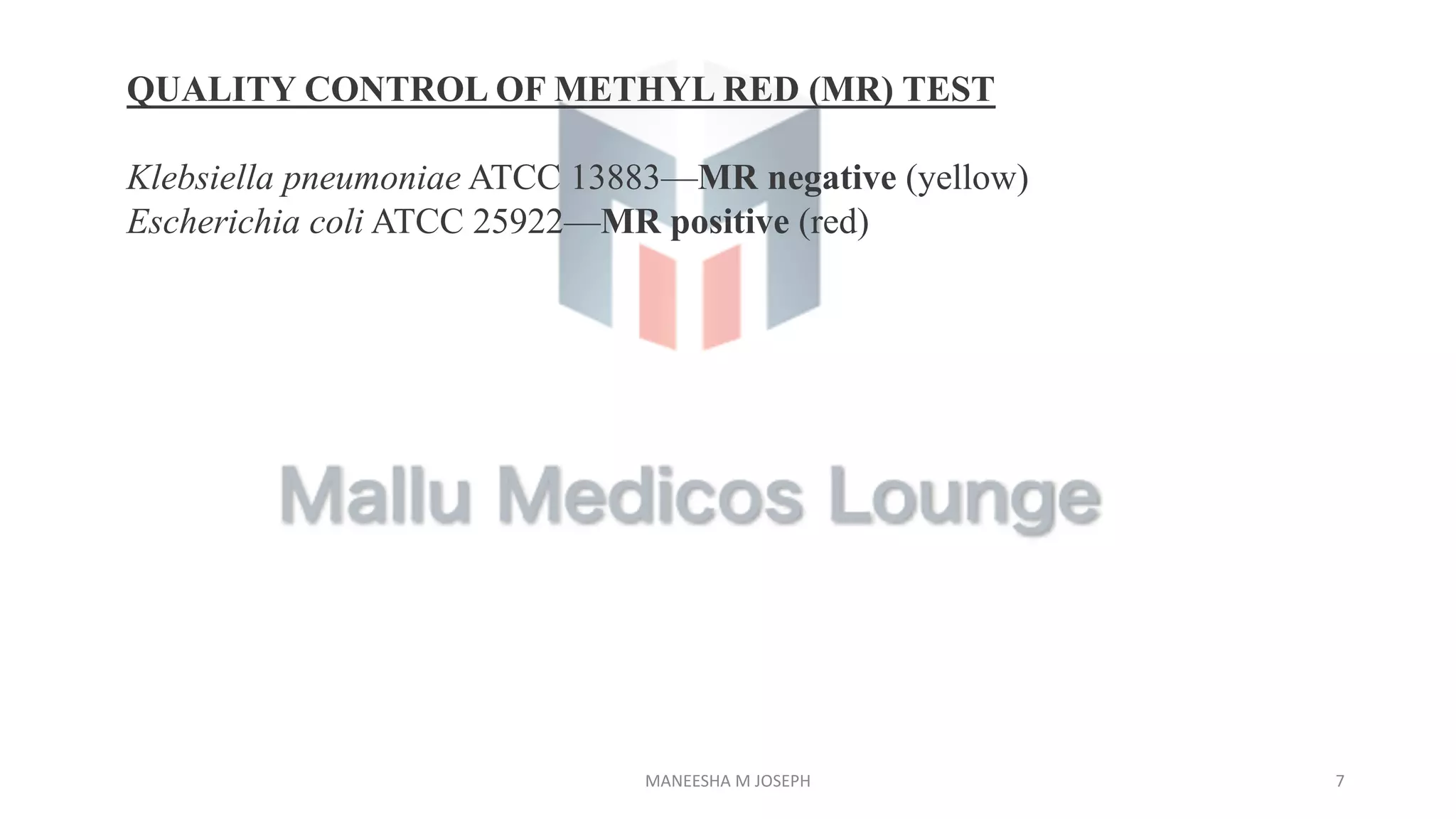 QUALITY CONTROL OF METHYL RED (MR) TEST

Klebsiella pneumoniae ATCC 13883—MR negative (yellow)
Escherichia coli ATCC 25922—MR positive (red)

Mallu Medicos Lounge

MANEESHA M JOSEPH

7